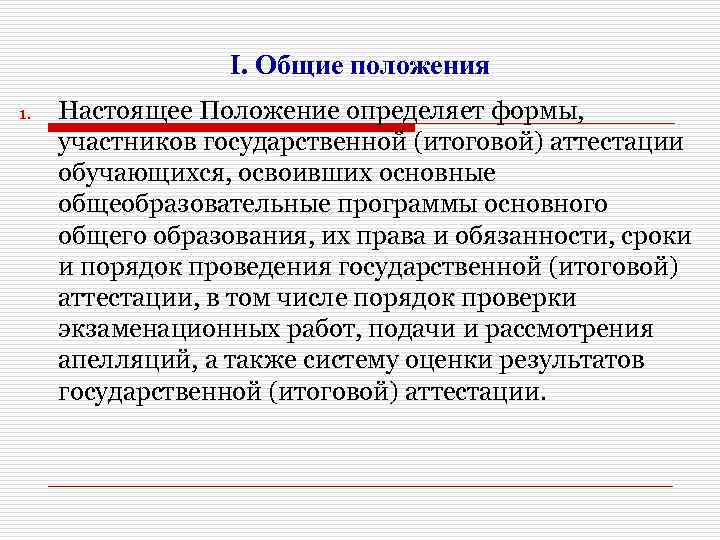 I. Общие положения

1. Настоящее Положение определяет формы, участников государственной (итоговой) аттестации обучающихся, освоивших основные общеобразовательные программы основного общего образования, их права и обязанности, сроки и порядок проведения государственной (итоговой) аттестации, в том числе порядок проверки экзаменационных работ, подачи и рассмотрения апелляций, а также систему оценки результатов государственной (итоговой) аттестации.